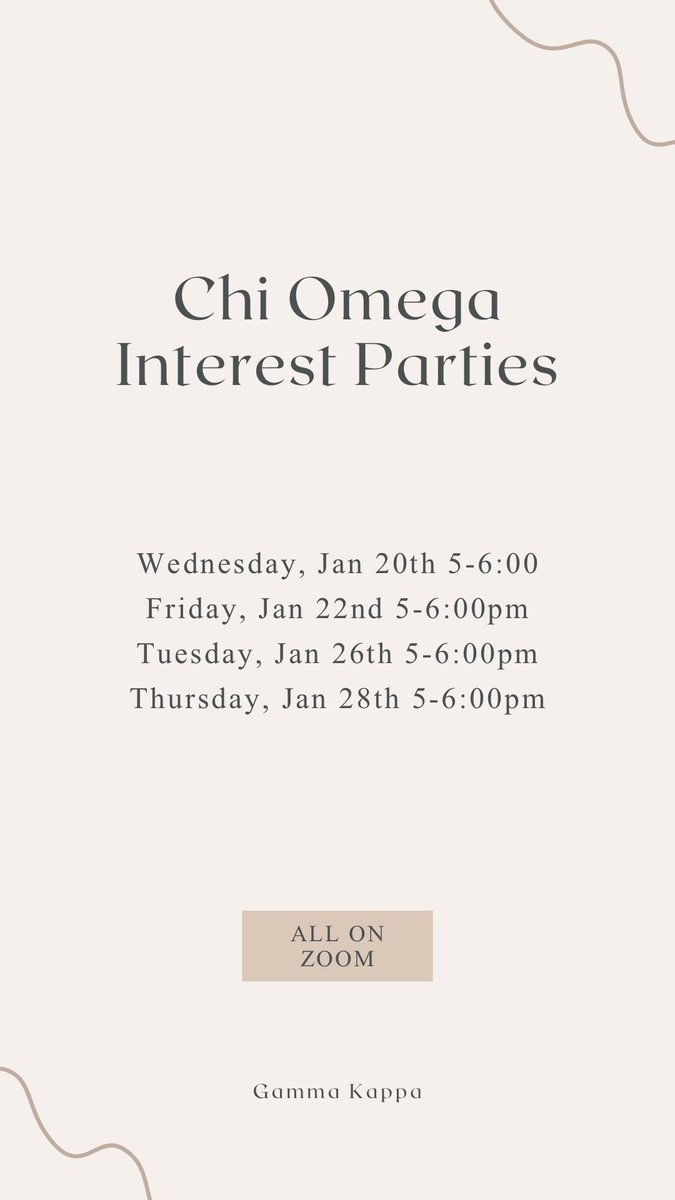 Chi Omega
Interest Parties

Wednesday, Jan 20th 5-6:00
Friday, Jan 22nd 5-6:00pm
Tuesday, Jan 26th 5-6:00pm
Thursday, Jan 28th 5-6:00pm

ALL ON
ZOOM

Gamma Kappa